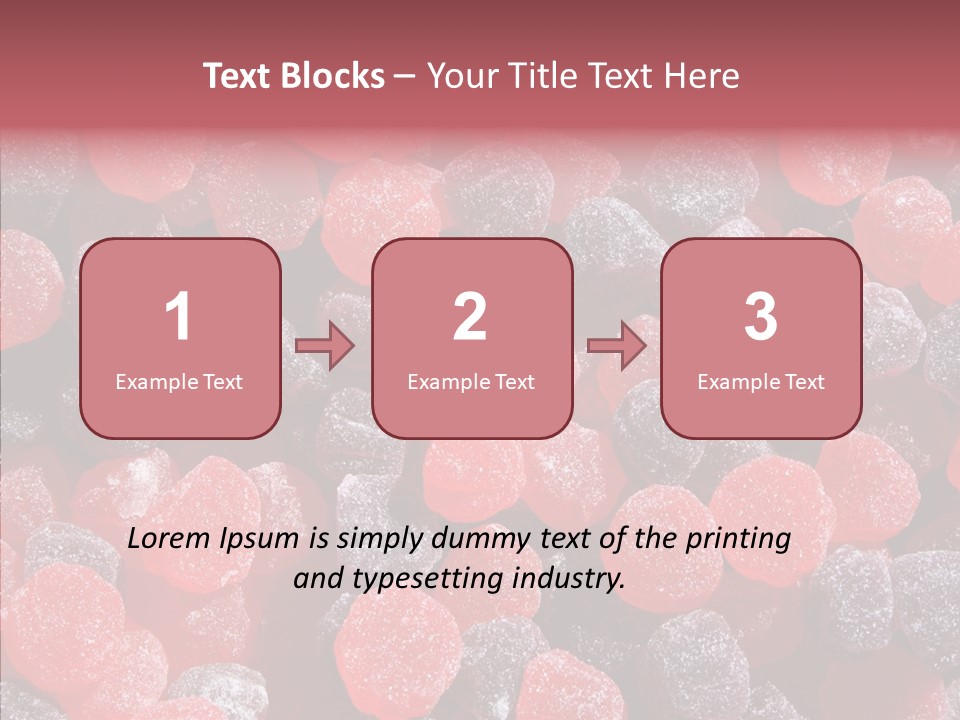 Text Blocks – Your Title Text Here

1
Example Text

2
Example Text

3
Example Text

Lorem Ipsum is simply dummy text of the printing and typesetting industry.